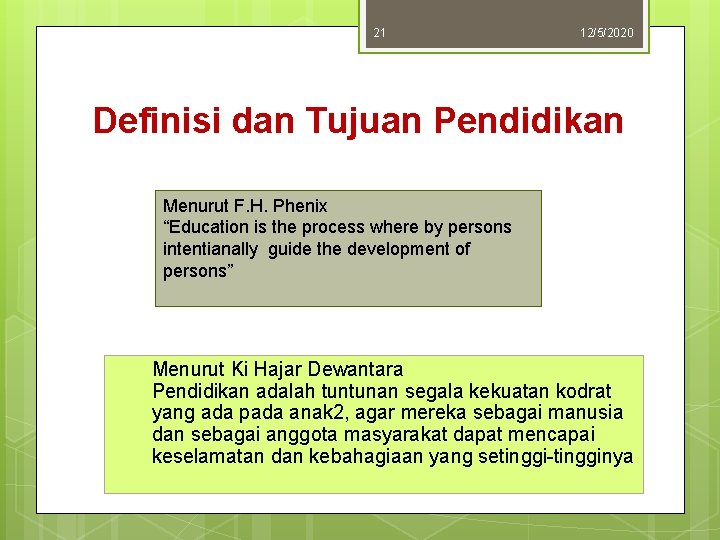 21

12/5/2020

Definisi dan Tujuan Pendidikan

Menurut F.H. Phenix
“Education is the process where by persons intentianally guide the development of persons”

Menurut Ki Hajar Dewantara
Pendidikan adalah tuntunan segala kekuatan kodrat yang ada pada anak2, agar mereka sebagai manusia dan sebagai anggota masyarakat dapat mencapai keselamatan dan kebahagiaan yang setinggi-tingginya